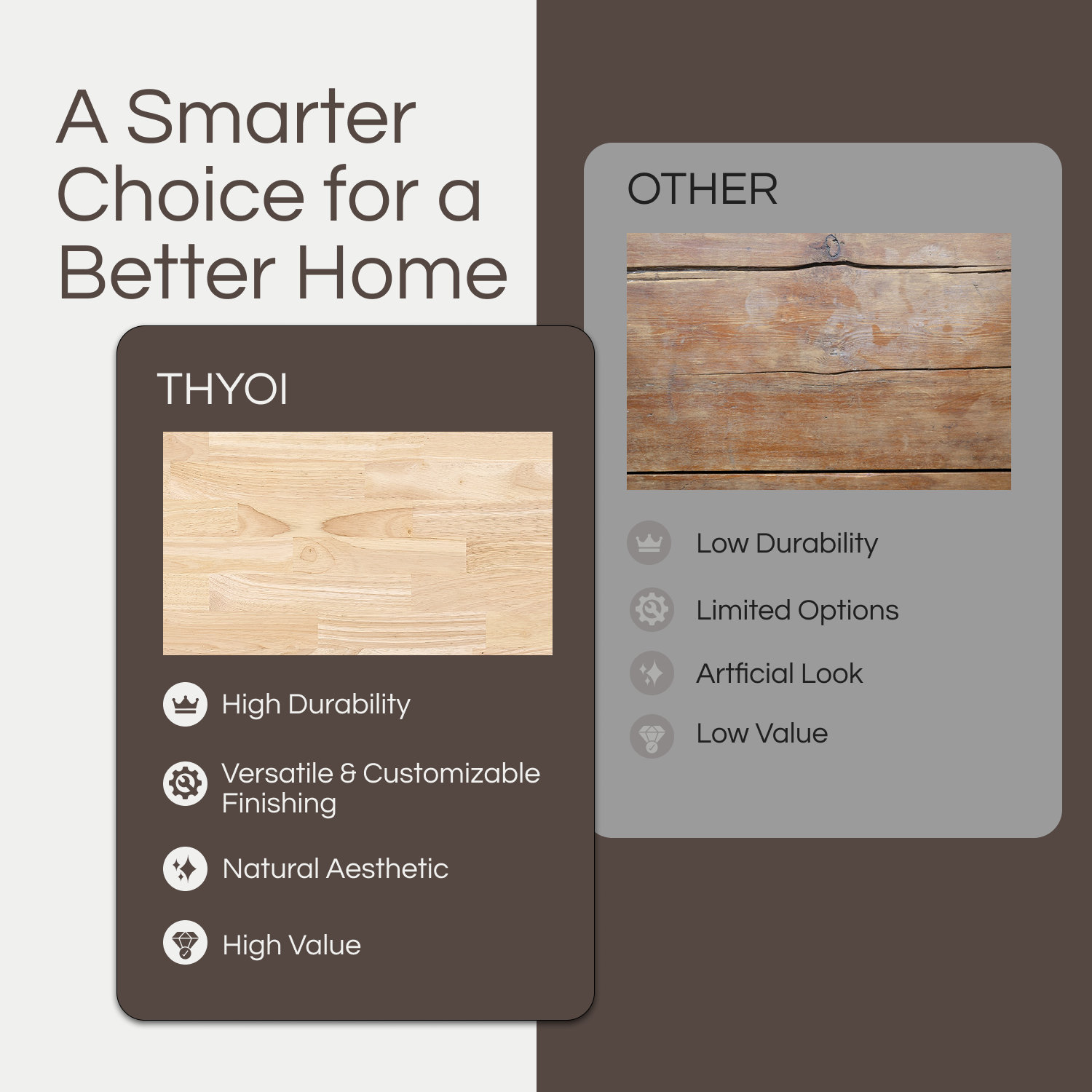 A Smarter Choice for a Better Home

THYOI

High Durability

Versatile & Customizable Finishing

Natural Aesthetic

High Value

OTHER

Low Durability

Limited Options

Artficial Look

Low Value